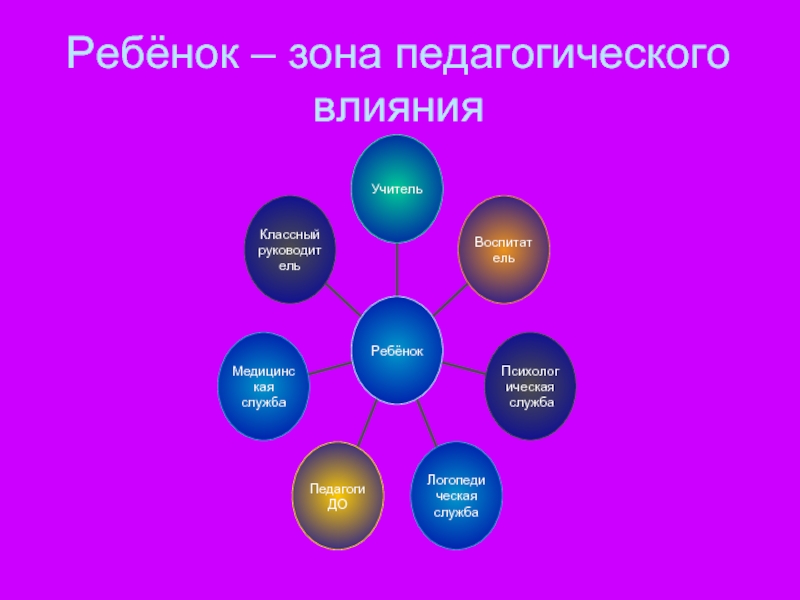 Ребёнок – зона педагогического влияния

Учитель

Воспитатель

Психологическая служба

Логопедическая служба

Педагоги ДО

Медицинская служба

Классный руководитель

Ребёнок